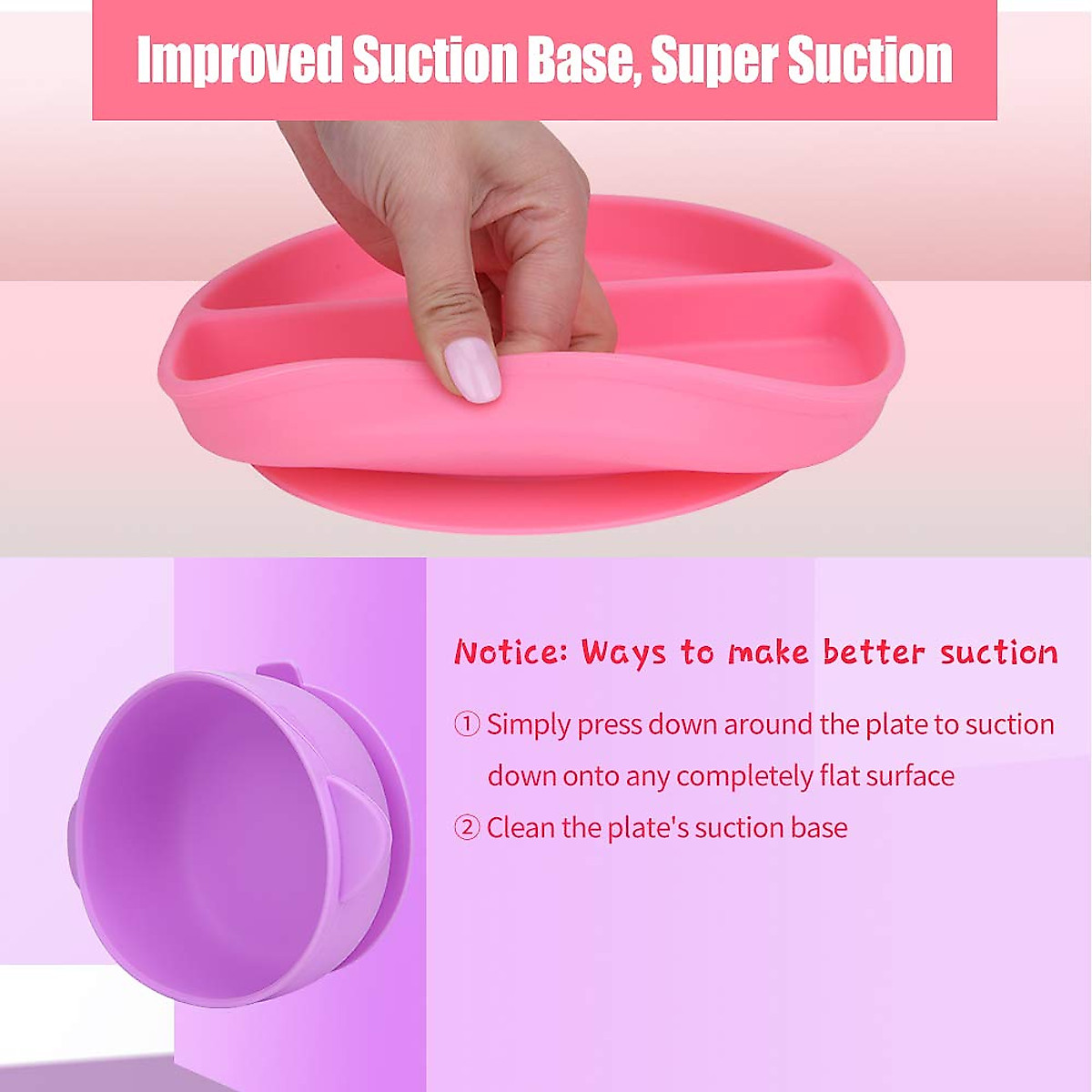 Improved Suction Base, Super Suction

Notice: Ways to make better suction

① Simply press down around the plate to suction down onto any completely flat surface

② Clean the plate's suction base